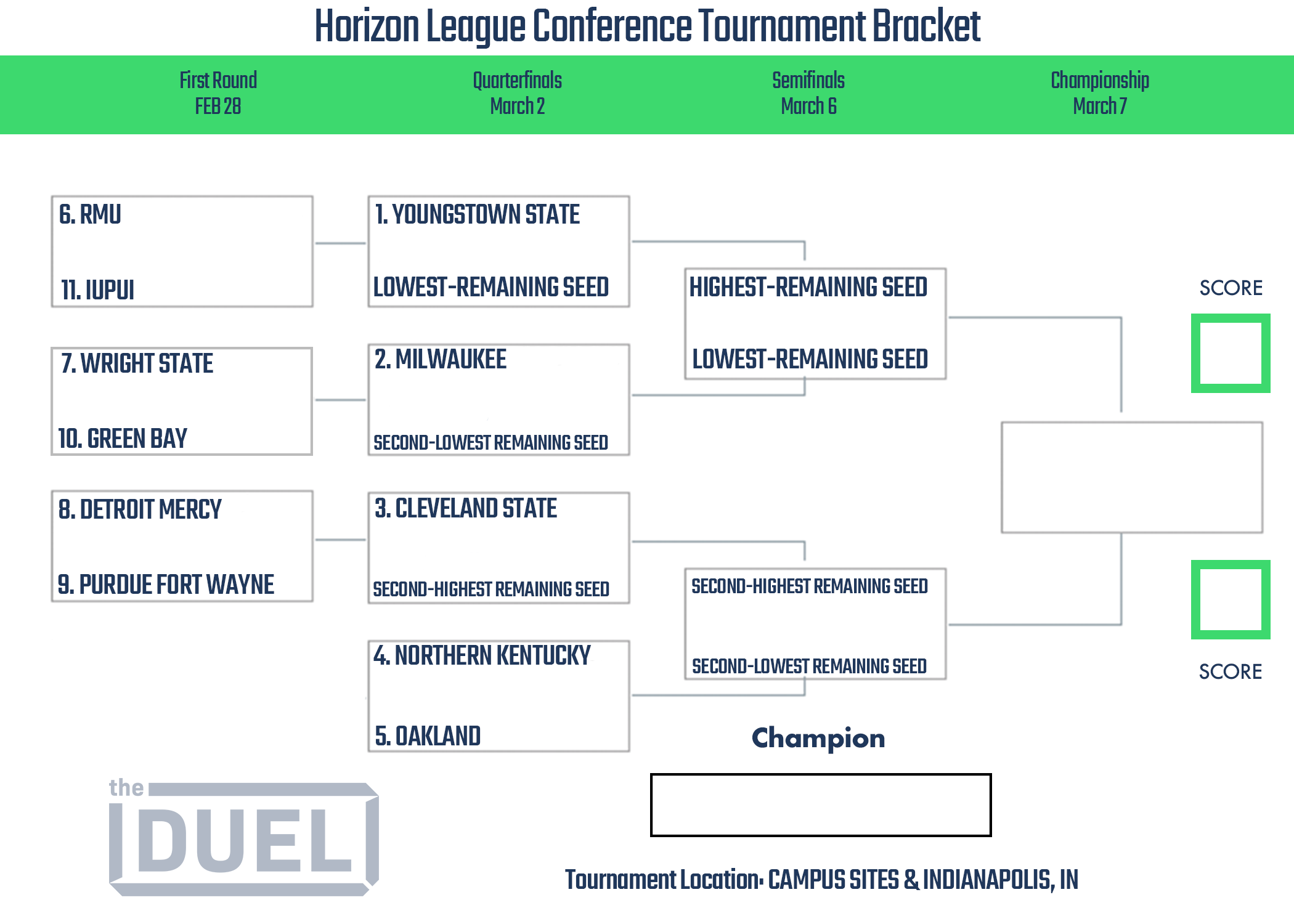 Horizon League Conference Tournament Bracket

First Round
FEB 28

Quarterfinals
March 2

Semifinals
March 6

Championship
March 7

6. RMU
11. IUPUI

7. WRIGHT STATE
10. GREEN BAY

8. DETROIT MERCY
9. PURDUE FORT WAYNE

1. YOUNGSTOWN STATE
LOWEST-REMAINING SEED

2. MILWAUKEE
SECOND-LOWEST REMAINING SEED

3. CLEVELAND STATE
SECOND-HIGHEST REMAINING SEED

4. NORTHERN KENTUCKY
5. OAKLAND

HIGHEST-REMAINING SEED
LOWEST-REMAINING SEED

SECOND-HIGHEST REMAINING SEED
SECOND-LOWEST REMAINING SEED

SCORE

SCORE

Champion

the DUEL

Tournament Location: CAMPUS SITES & INDIANAPOLIS, IN